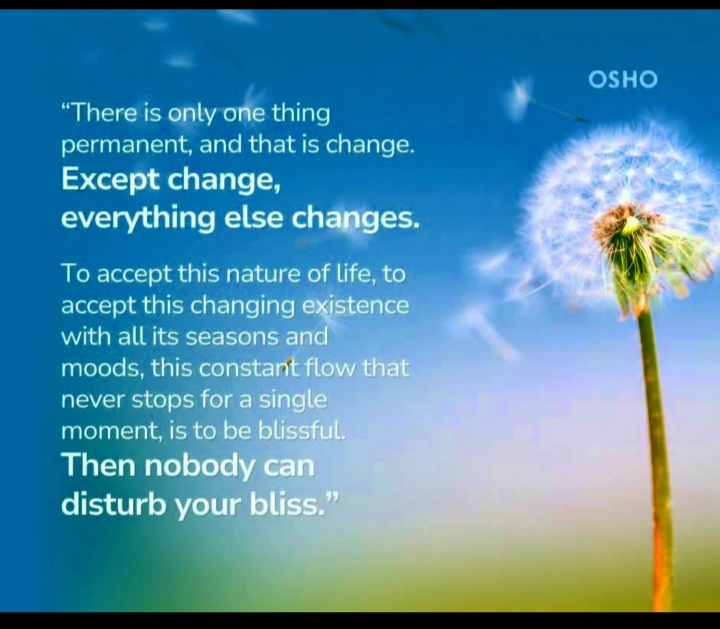 OSHO

“There is only one thing permanent, and that is change. Except change, everything else changes.

To accept this nature of life, to accept this changing existence with all its seasons and moods, this constant flow that never stops for a single moment, is to be blissful. Then nobody can disturb your bliss.”